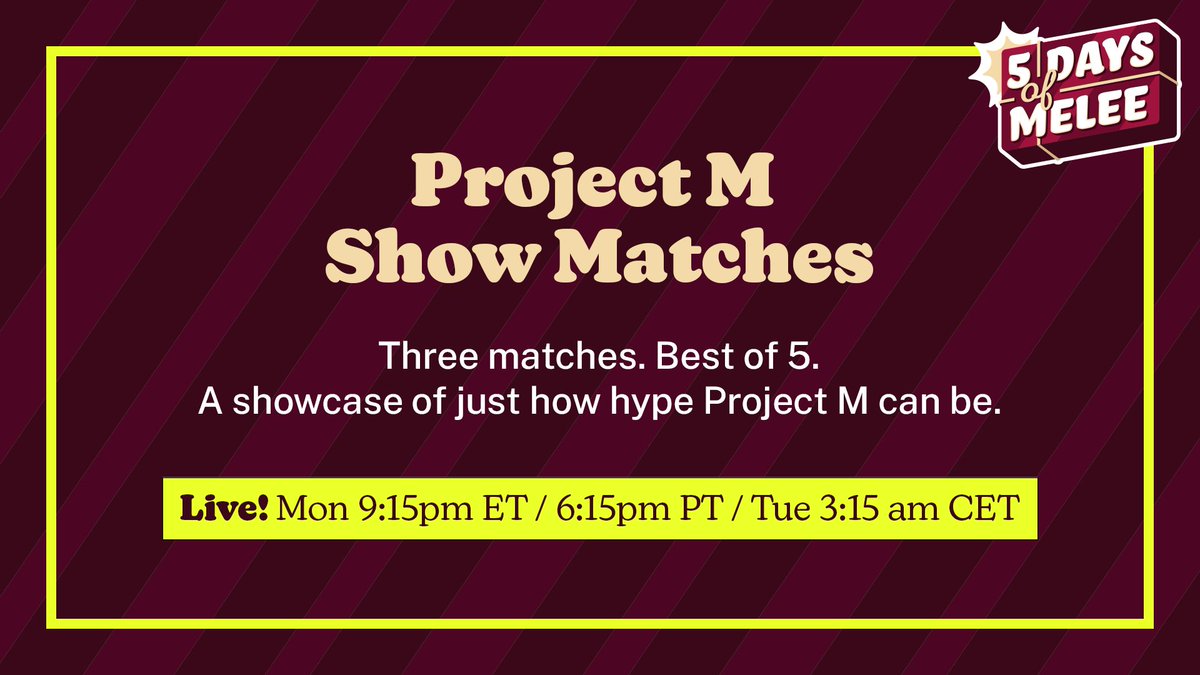 5 DAYS of MELEE

Project M Show Matches

Three matches. Best of 5.
A showcase of just how hype Project M can be.

Live! Mon 9:15pm ET / 6:15pm PT / Tue 3:15 am CET